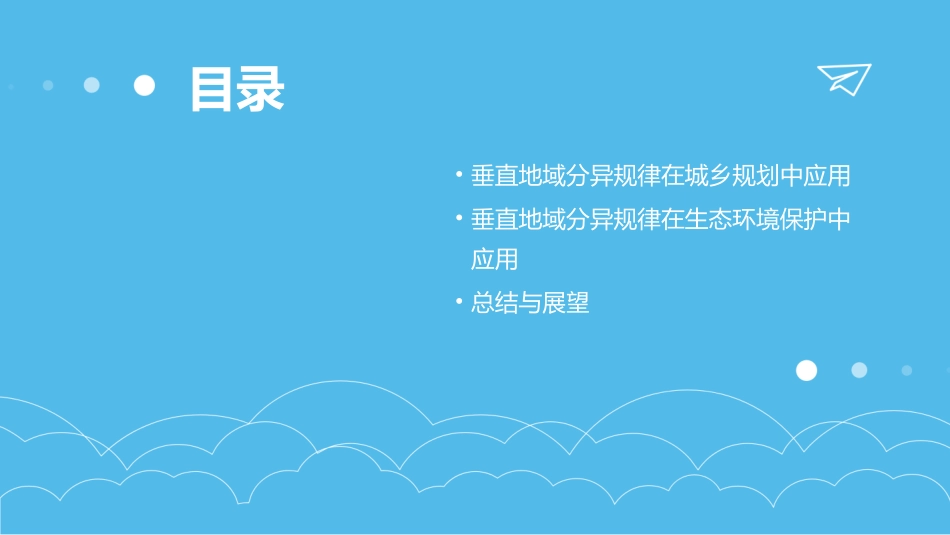 目录

• 垂直地域分异规律在城乡规划中应用
• 垂直地域分异规律在生态环境保护中应用
• 总结与展望